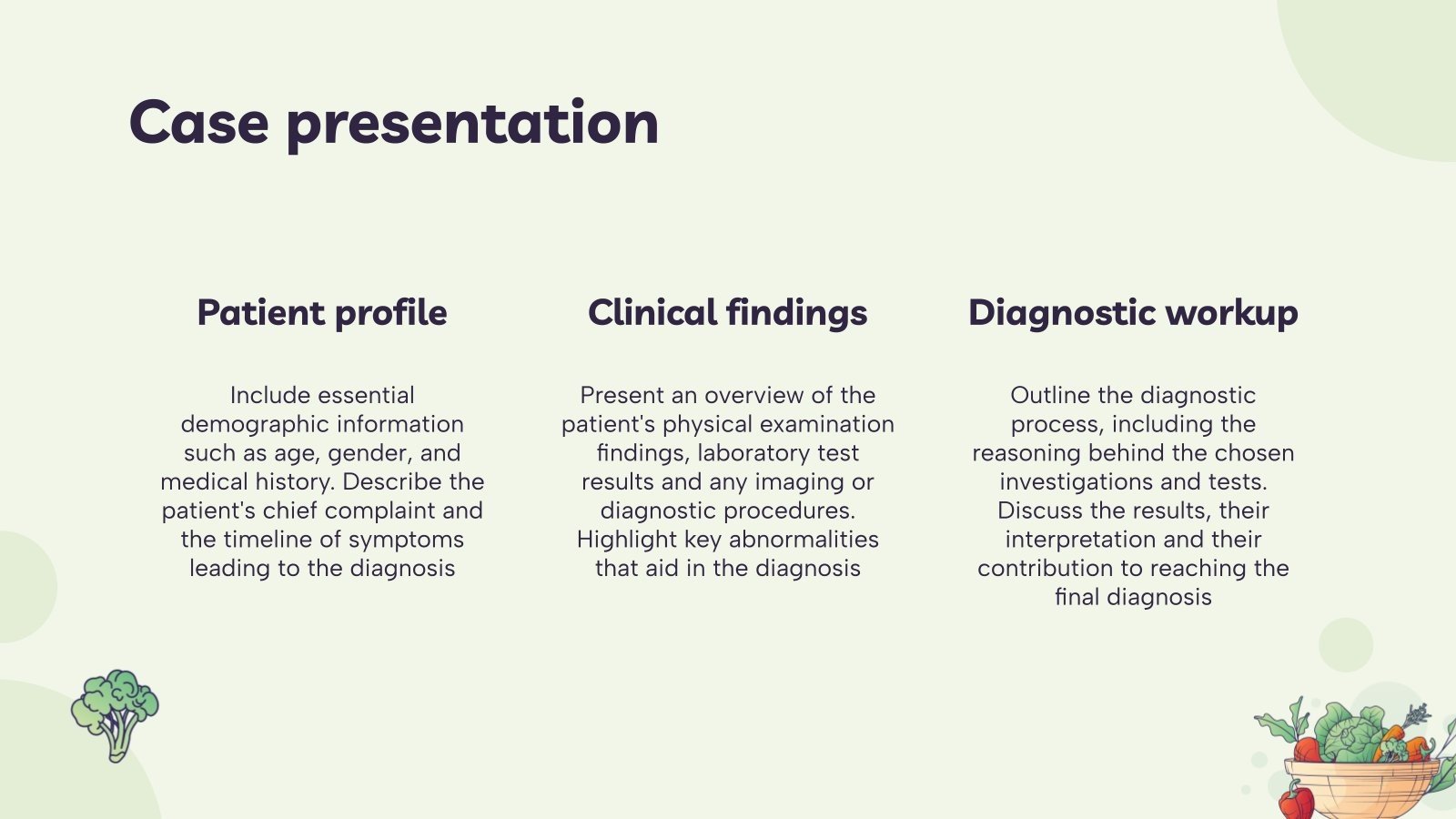 Case presentation

Patient profile

Include essential demographic information such as age, gender, and medical history. Describe the patient's chief complaint and the timeline of symptoms leading to the diagnosis

Clinical findings

Present an overview of the patient's physical examination findings, laboratory test results and any imaging or diagnostic procedures. Highlight key abnormalities that aid in the diagnosis

Diagnostic workup

Outline the diagnostic process, including the reasoning behind the chosen investigations and tests. Discuss the results, their interpretation and their contribution to reaching the final diagnosis